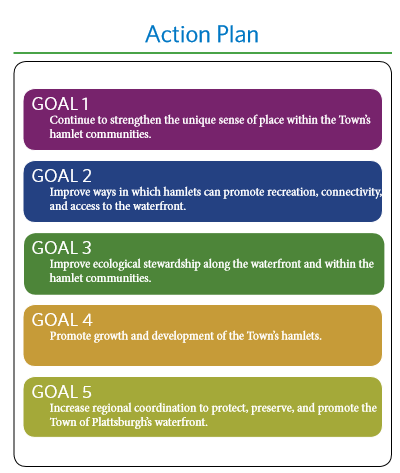 Action Plan

GOAL 1
Continue to strengthen the unique sense of place within the Town's hamlet communities.

GOAL 2
Improve ways in which hamlets can promote recreation, connectivity, and access to the waterfront.

GOAL 3
Improve ecological stewardship along the waterfront and within the hamlet communities.

GOAL 4
Promote growth and development of the Town's hamlets.

GOAL 5
Increase regional coordination to protect, preserve, and promote the Town of Plattsburgh's waterfront.